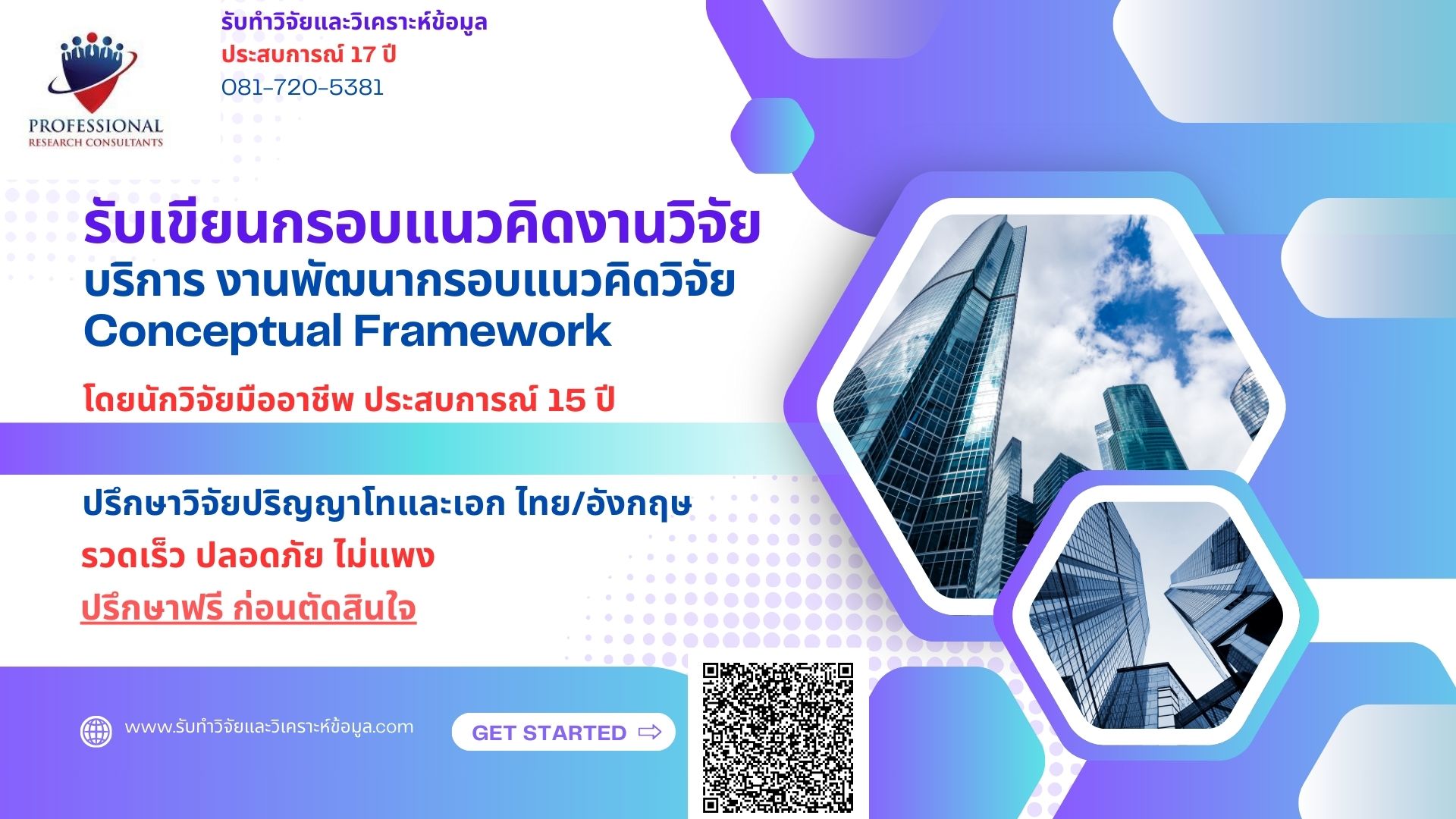 PROFESSIONAL
RESEARCH CONSULTANTS

รับทำวิจัยและวิเคราะห์ข้อมูล
ประสบการณ์ 17 ปี
081-720-5381

รับเขียนกรอบแนวคิดงานวิจัย
บริการ งานพัฒนากรอบแนวคิดวิจัย
Conceptual Framework

โดยนักวิจัยมืออาชีพ ประสบการณ์ 15 ปี

ปรึกษาวิจัยปริญญาโทและเอก ไทย/อังกฤษ
รวดเร็ว ปลอดภัย ไม่แพง
ปรึกษาฟรี ก่อนตัดสินใจ

www.รับทำวิจัยและวิเคราะห์ข้อมูล.com

GET STARTED